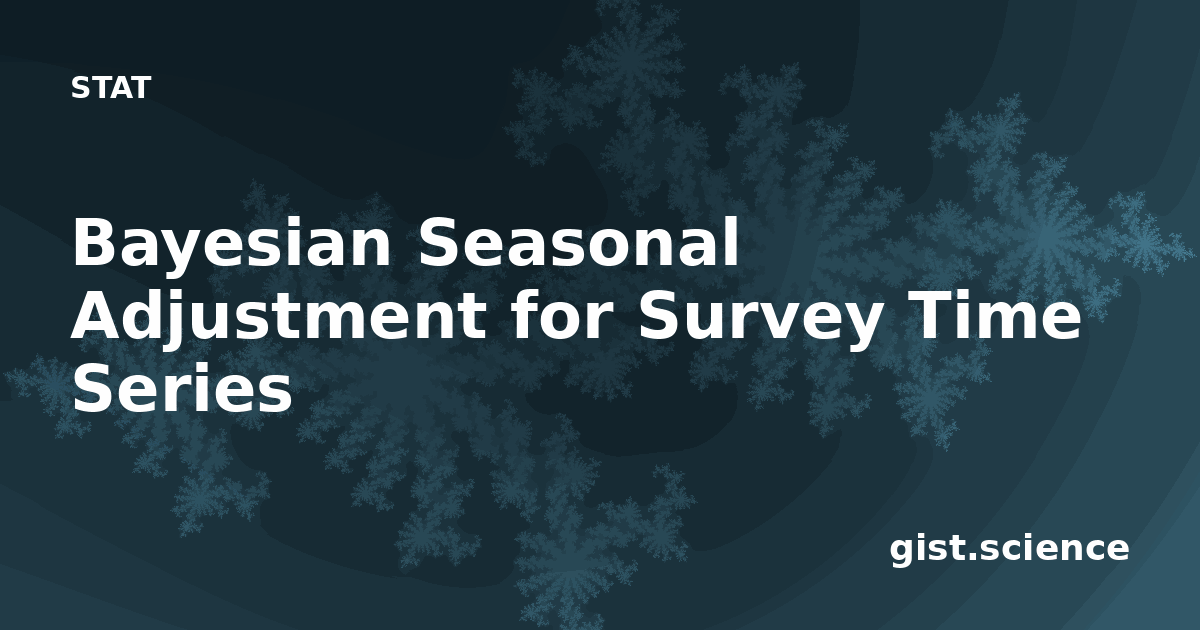 STAT

Bayesian Seasonal Adjustment for Survey Time Series

gist.science